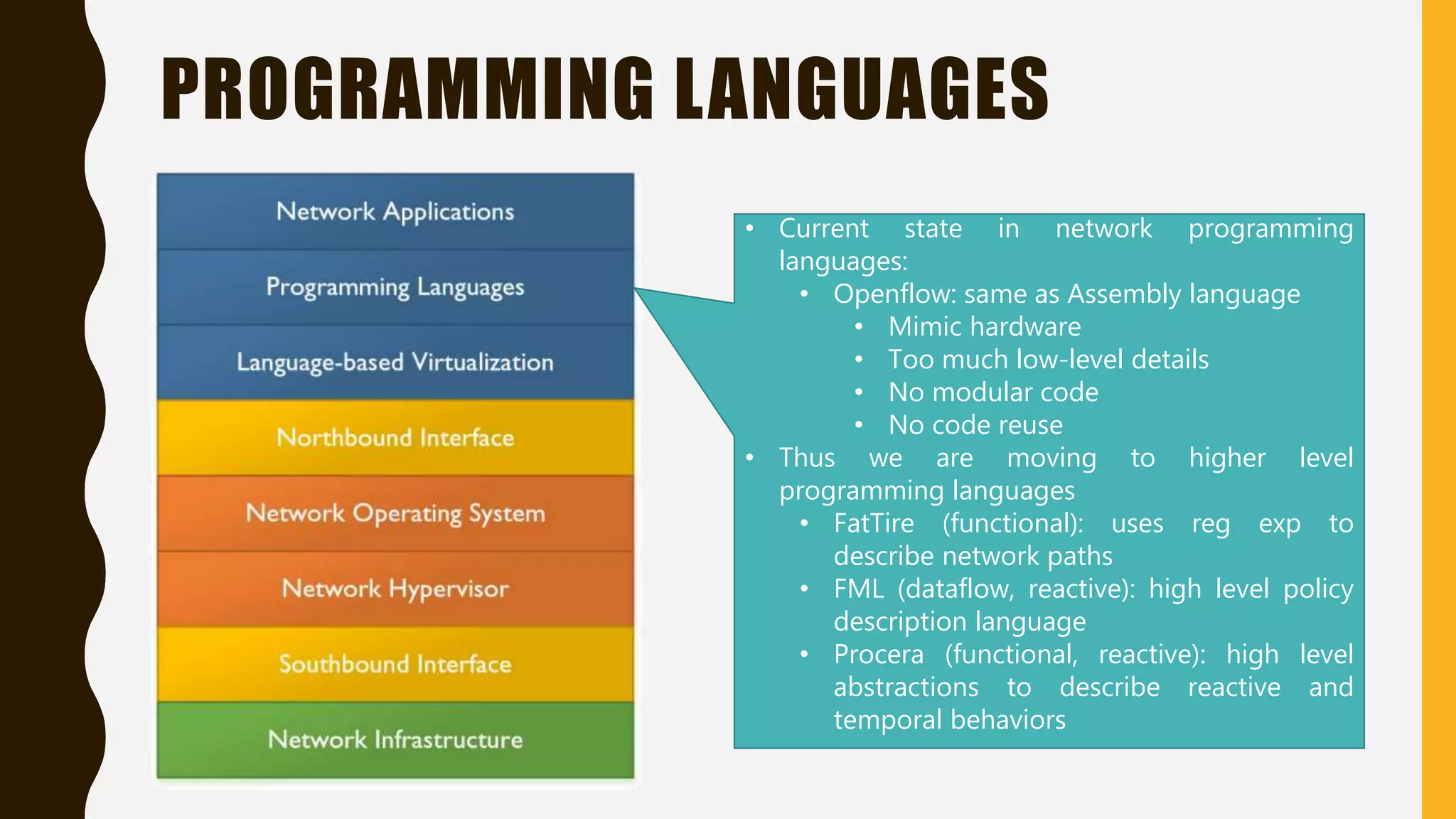 PROGRAMMING LANGUAGES

Network Applications

Programming Languages

Language-based Virtualization

Northbound Interface

Network Operating System

Network Hypervisor

Southbound Interface

Network Infrastructure

• Current state in network programming languages:
  • Openflow: same as Assembly language
    • Mimic hardware
    • Too much low-level details
    • No modular code
    • No code reuse
• Thus we are moving to higher level programming languages
  • FatTire (functional): uses reg exp to describe network paths
  • FML (dataflow, reactive): high level policy description language
  • Procera (functional, reactive): high level abstractions to describe reactive and temporal behaviors